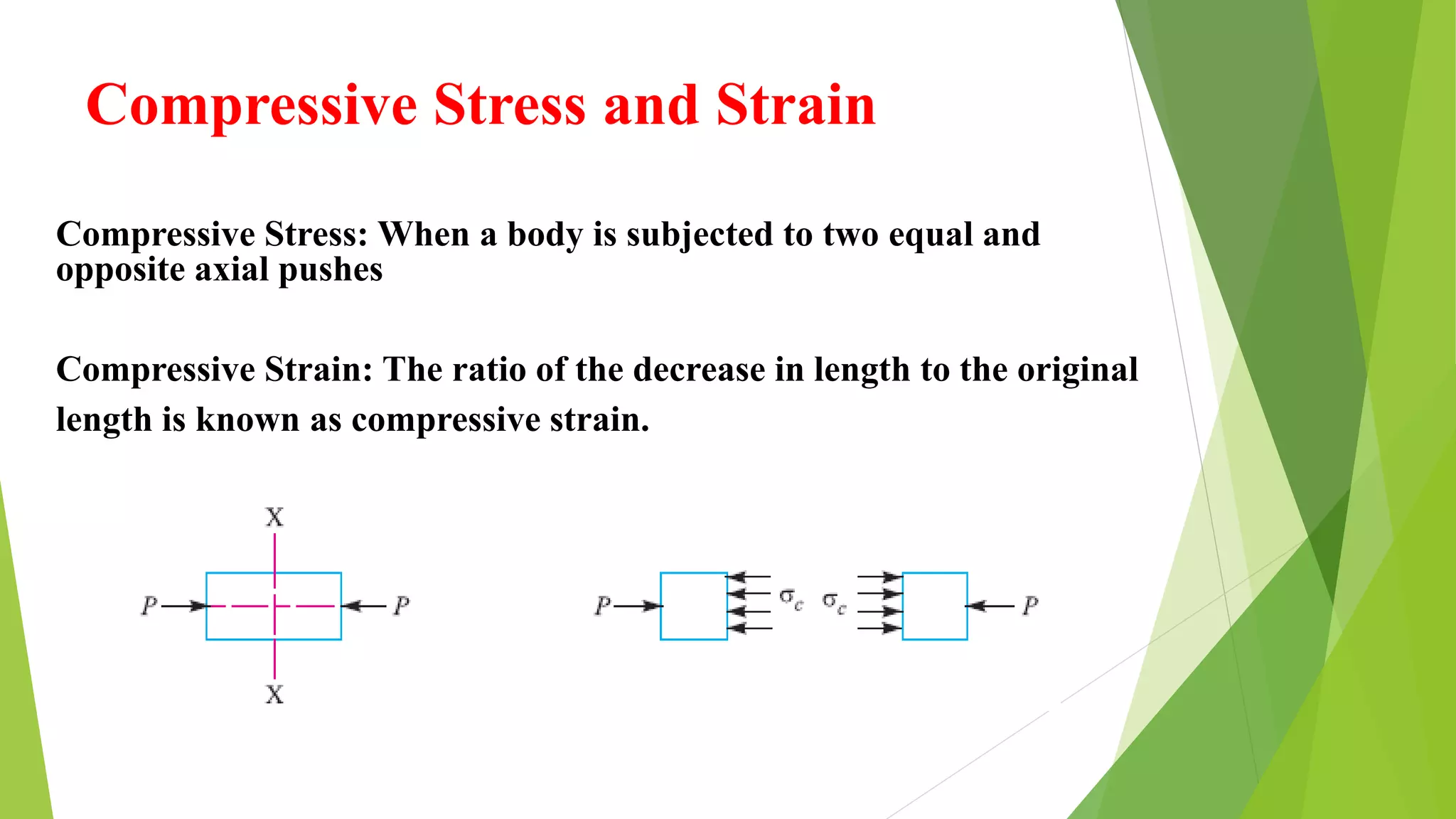 Compressive Stress and Strain

Compressive Stress: When a body is subjected to two equal and opposite axial pushes

Compressive Strain: The ratio of the decrease in length to the original length is known as compressive strain.

X

$P$ $P$

X

$P$ $\sigma_c$ $\sigma_c$ $P$